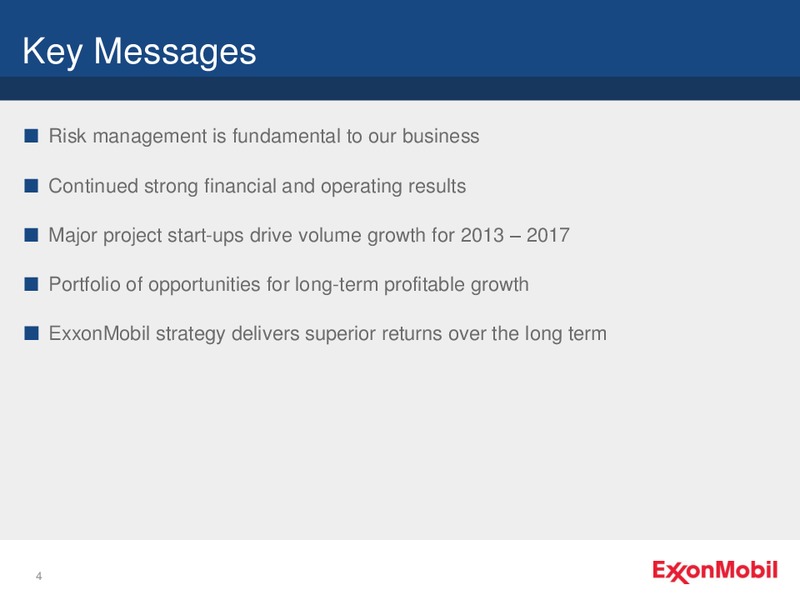 Key Messages

Risk management is fundamental to our business

Continued strong financial and operating results

Major project start-ups drive volume growth for 2013 – 2017

Portfolio of opportunities for long-term profitable growth

ExxonMobil strategy delivers superior returns over the long term

4

ExxonMobil